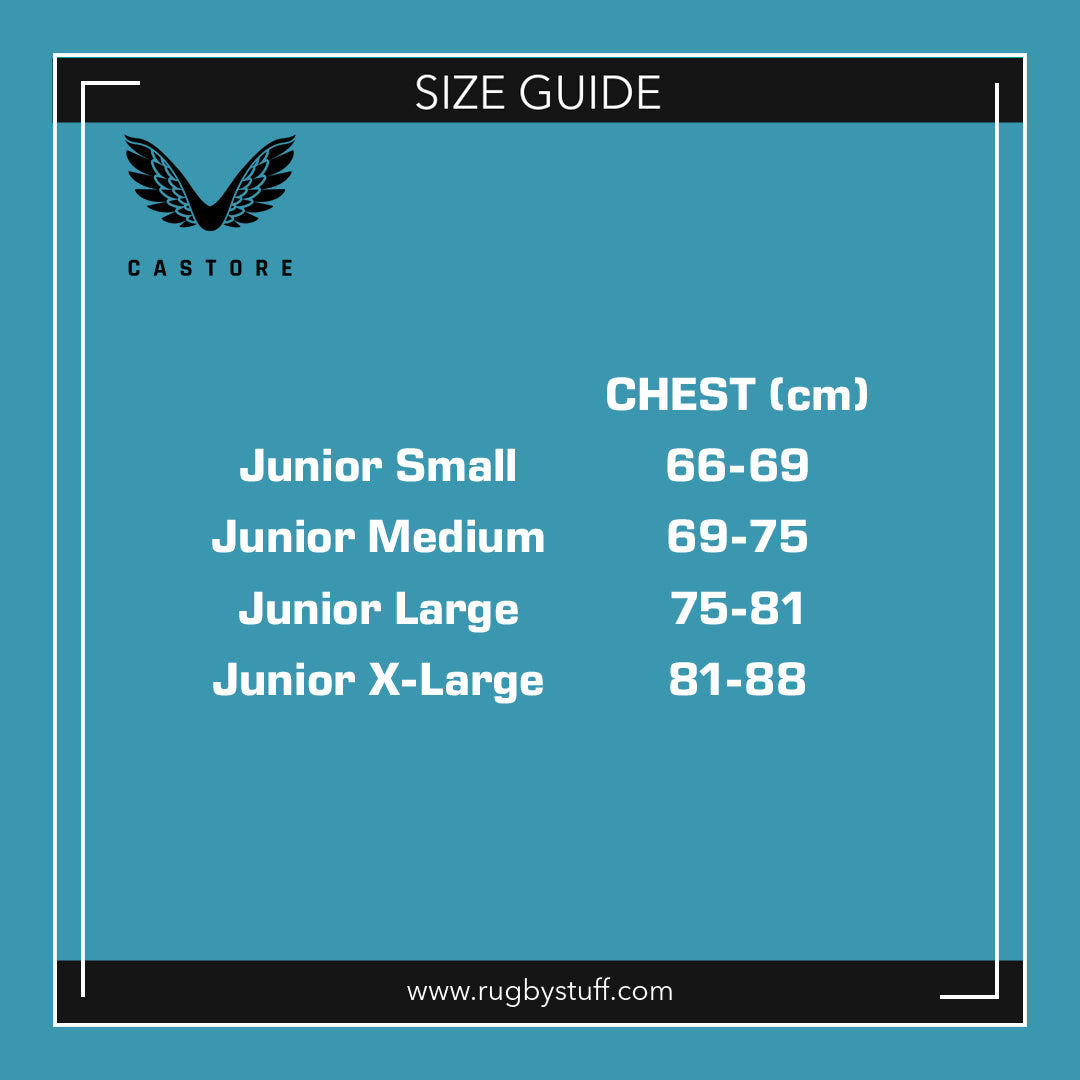 SIZE GUIDE

CASTORE

|  | CHEST (cm) |
|---|---|
| Junior Small | 66-69 |
| Junior Medium | 69-75 |
| Junior Large | 75-81 |
| Junior X-Large | 81-88 |

www.rugbystuff.com